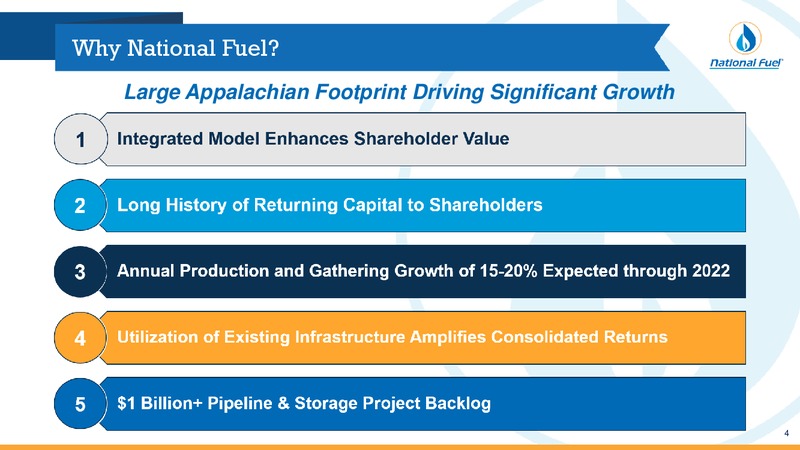 Why National Fuel?

National Fuel

Large Appalachian Footprint Driving Significant Growth

1 Integrated Model Enhances Shareholder Value

2 Long History of Returning Capital to Shareholders

3 Annual Production and Gathering Growth of 15-20% Expected through 2022

4 Utilization of Existing Infrastructure Amplifies Consolidated Returns

5 \$1 Billion+ Pipeline & Storage Project Backlog

4